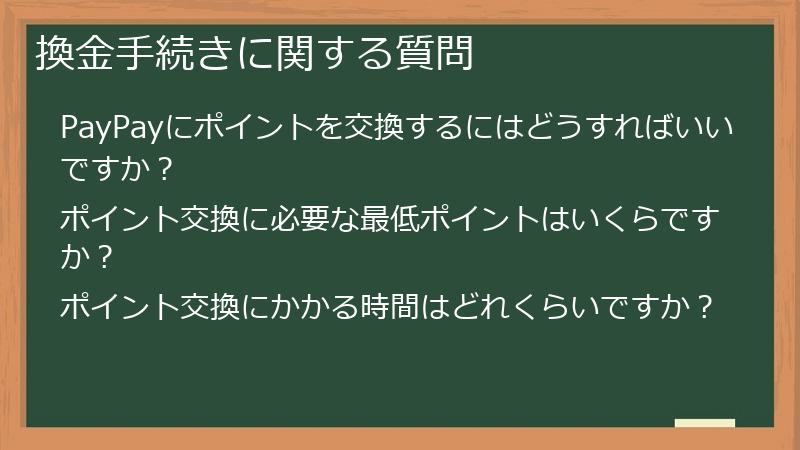 換金手続きに関する質問

PayPayにポイントを交換するにはどうすればいいですか？

ポイント交換に必要な最低ポイントはいくらですか？

ポイント交換にかかる時間はどれくらいですか？